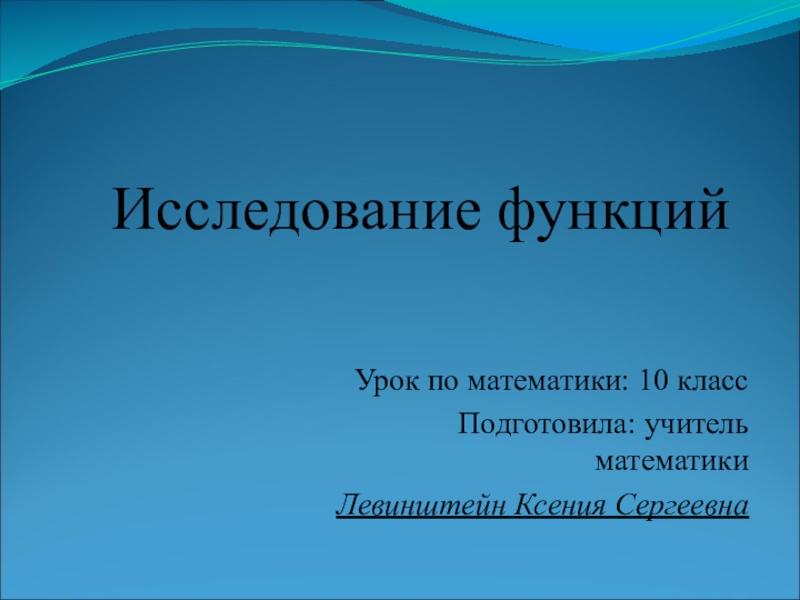 Исследование функций

Урок по математики: 10 класс

Подготовила: учитель математики

Левинштейн Ксения Сергеевна